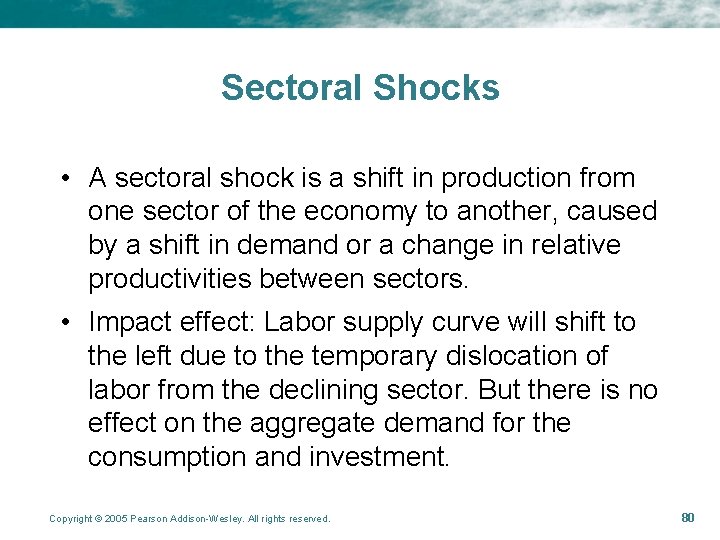 Sectoral Shocks

• A sectoral shock is a shift in production from one sector of the economy to another, caused by a shift in demand or a change in relative productivities between sectors.

• Impact effect: Labor supply curve will shift to the left due to the temporary dislocation of labor from the declining sector. But there is no effect on the aggregate demand for the consumption and investment.

Copyright © 2005 Pearson Addison-Wesley. All rights reserved.

80